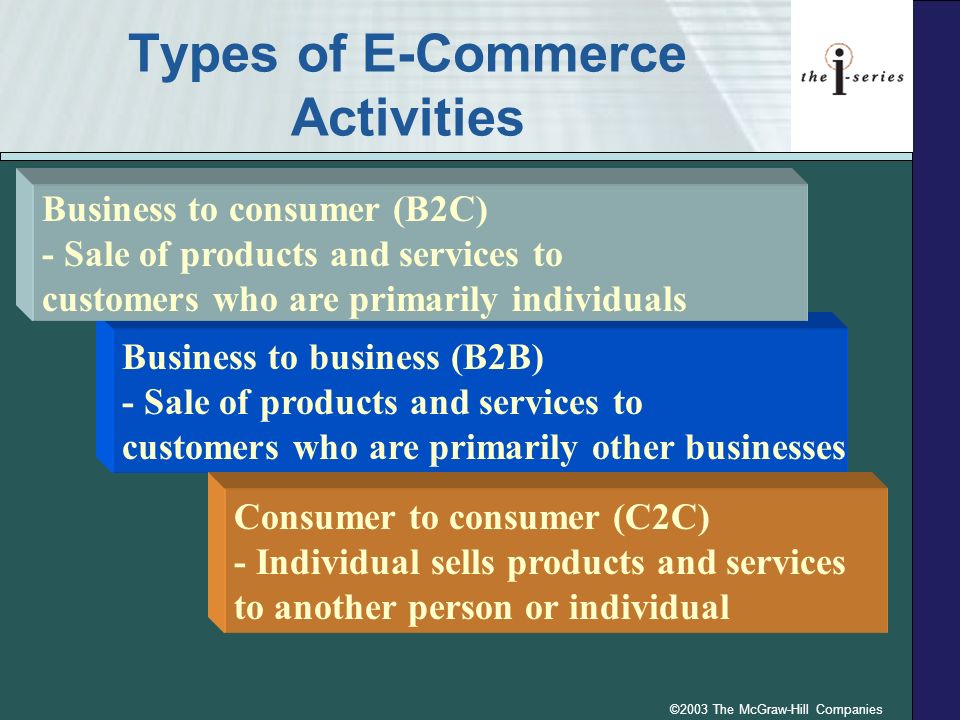 Types of E-Commerce Activities

the i-series

Business to consumer (B2C)
- Sale of products and services to customers who are primarily individuals

Business to business (B2B)
- Sale of products and services to customers who are primarily other businesses

Consumer to consumer (C2C)
- Individual sells products and services to another person or individual

©2003 The McGraw-Hill Companies